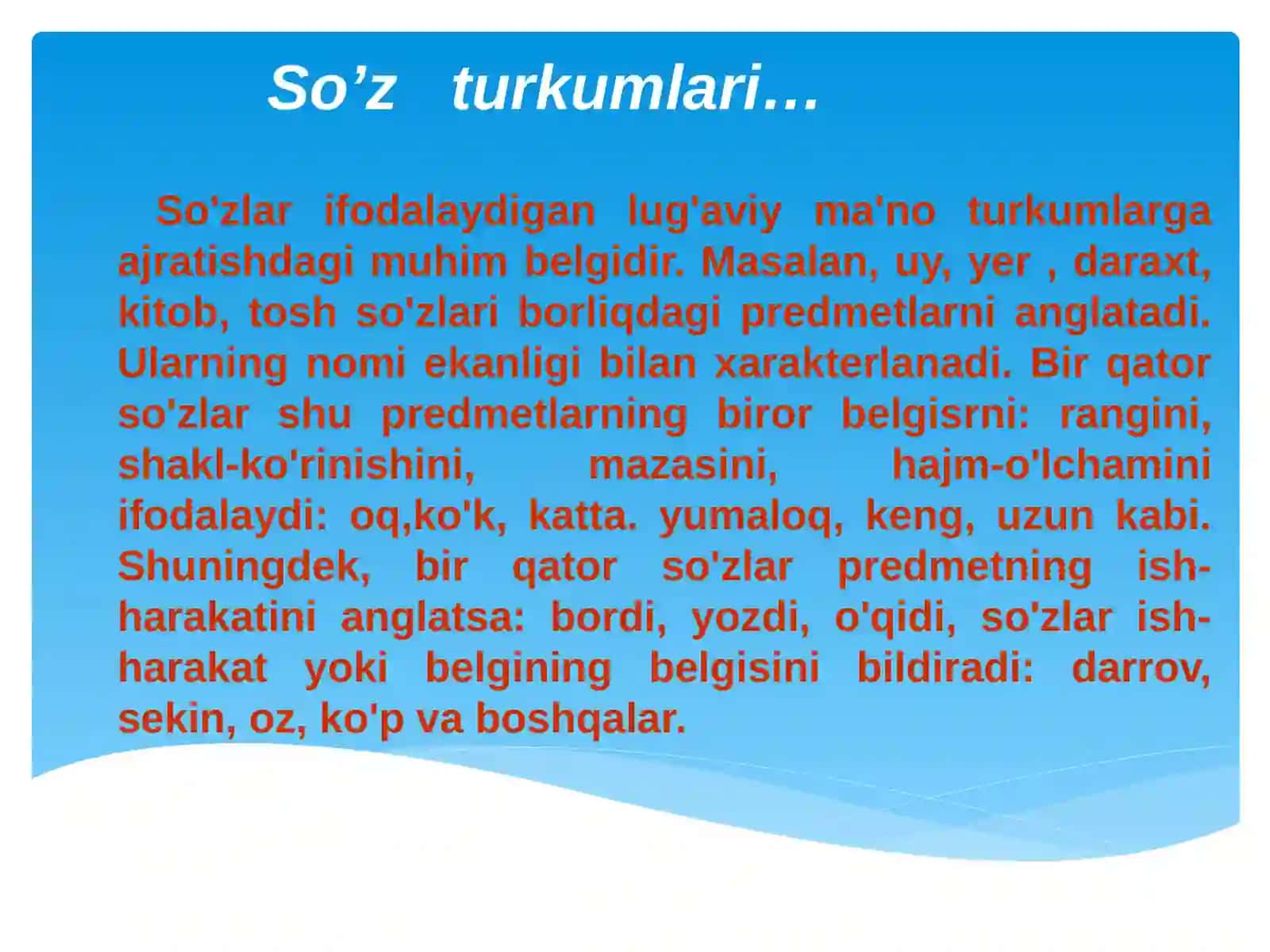 So’z turkumlari…

So'zlar ifodalaydigan lug'aviy ma'no turkumlarga ajratishdagi muhim belgidir. Masalan, uy, yer , daraxt, kitob, tosh so'zlari borliqdagi predmetlarni anglatadi. Ularning nomi ekanligi bilan xarakterlanadi. Bir qator so'zlar shu predmetlarning biror belgisrni: rangini, shakl-ko'rinishini, mazasini, hajm-o'lchamini ifodalaydi: oq,ko'k, katta. yumaloq, keng, uzun kabi. Shuningdek, bir qator so'zlar predmetning ish-harakatini anglatsa: bordi, yozdi, o'qidi, so'zlar ish-harakat yoki belgining belgisini bildiradi: darrov, sekin, oz, ko'p va boshqalar.